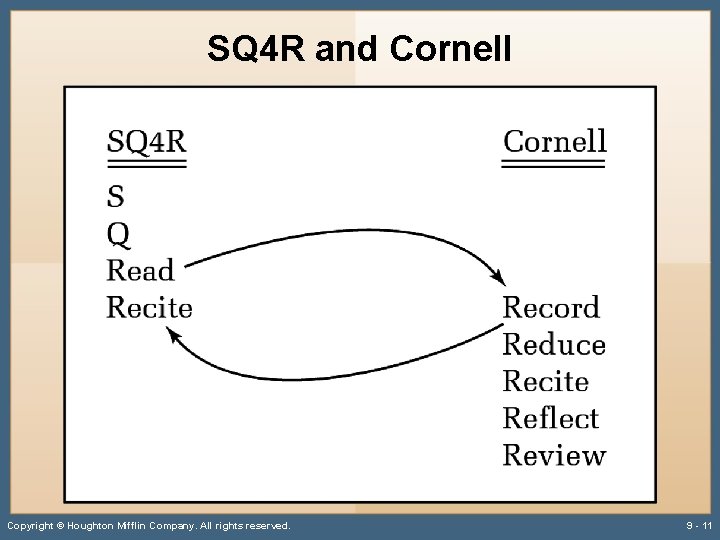 SQ4R and Cornell

SQ4R
S
Q
Read
Recite

Cornell
Record
Reduce
Recite
Reflect
Review

Copyright © Houghton Mifflin Company. All rights reserved.

9 - 11